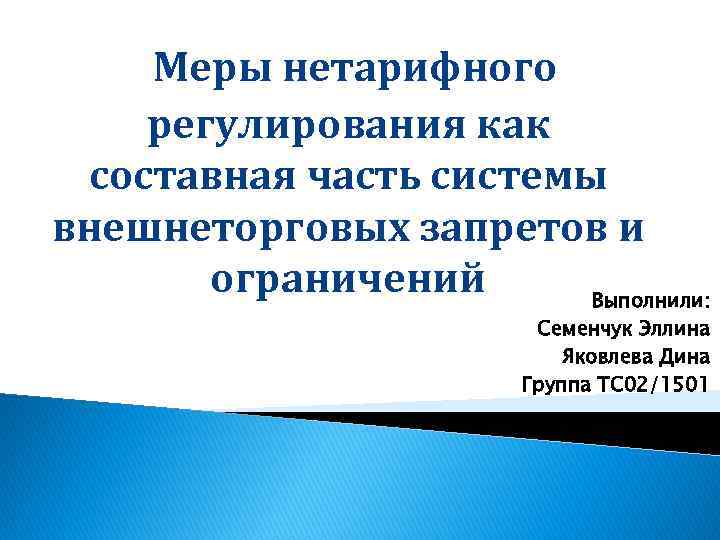 Меры нетарифного регулирования как составная часть системы внешнеторговых запретов и ограничений

Выполнили:
Семенчук Эллина
Яковлева Дина
Группа ТС02/1501